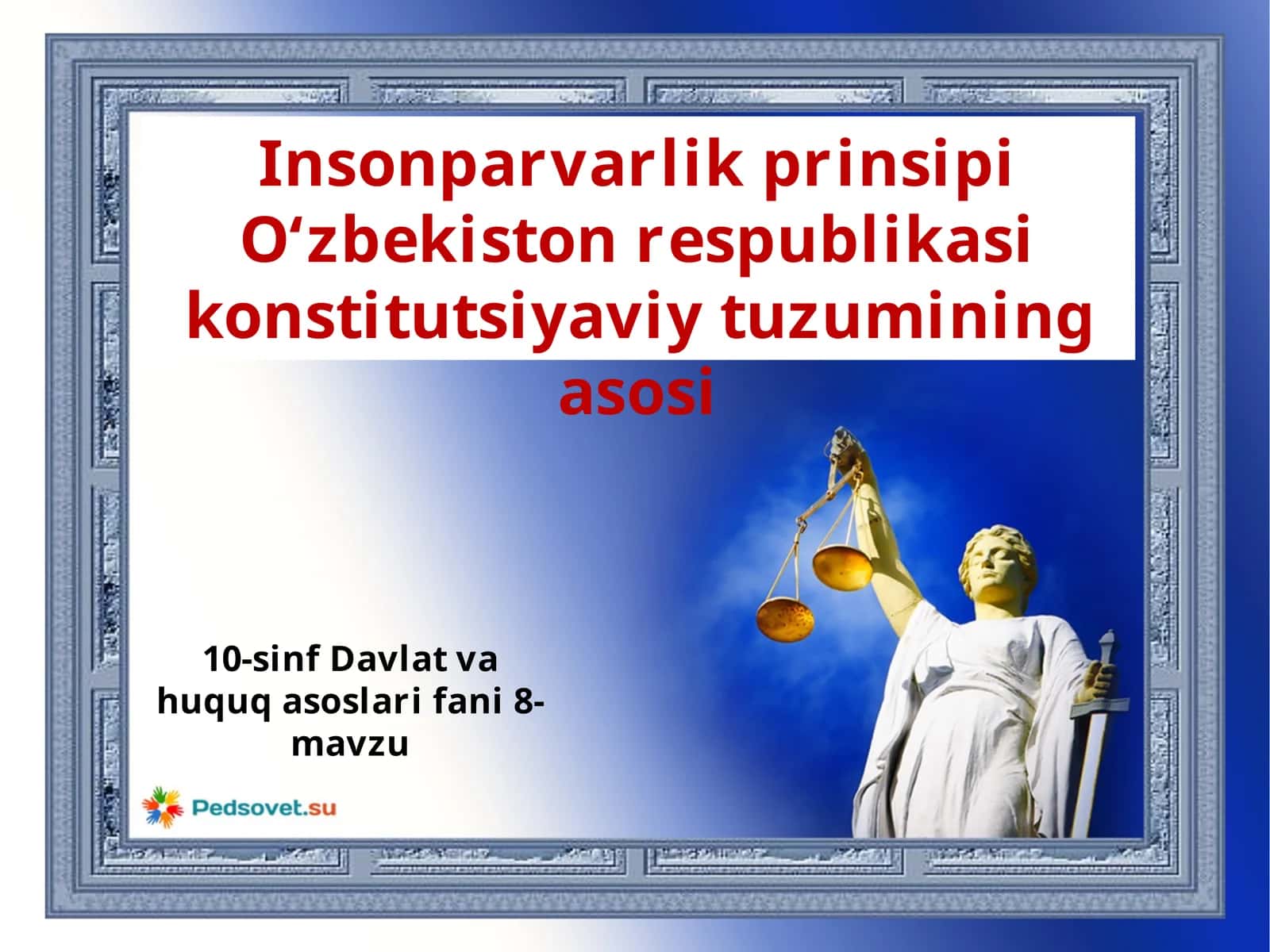 Insonparvarlik prinsipi O‘zbekiston respublikasi konstitutsiyaviy tuzumining asosi

10-sinf Davlat va huquq asoslari fani 8-mavzu

Pedsovet.su